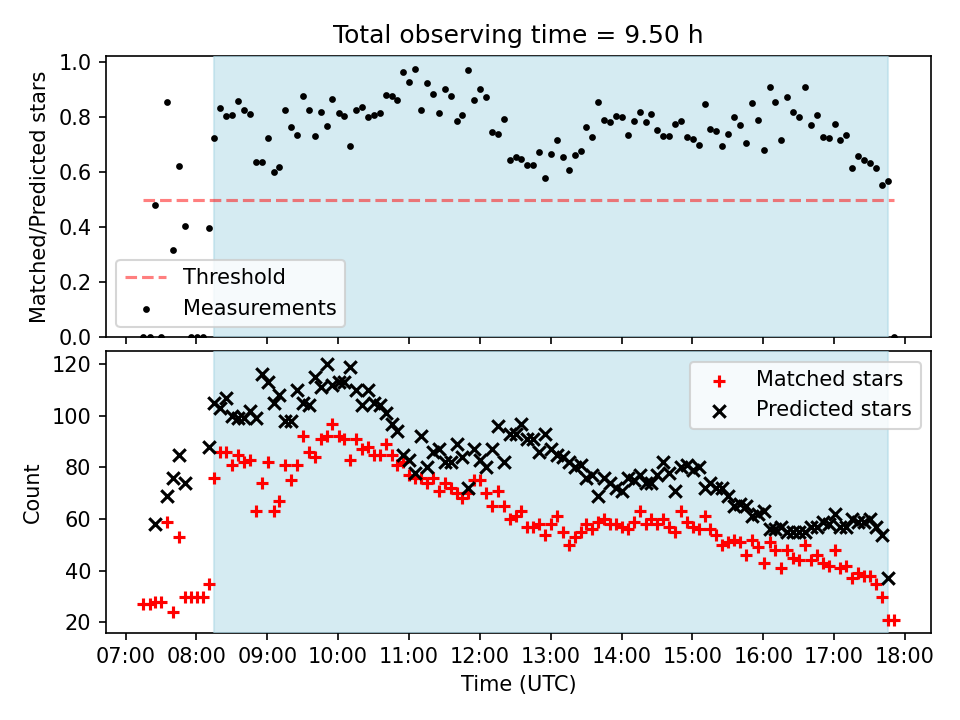 Total observing time = 9.50 h

Matched/Predicted stars

1.0
0.8
0.6
0.4
0.2
0.0

Threshold
Measurements

Count

120
100
80
60
40
20

Matched stars
Predicted stars

07:00 08:00 09:00 10:00 11:00 12:00 13:00 14:00 15:00 16:00 17:00 18:00

Time (UTC)